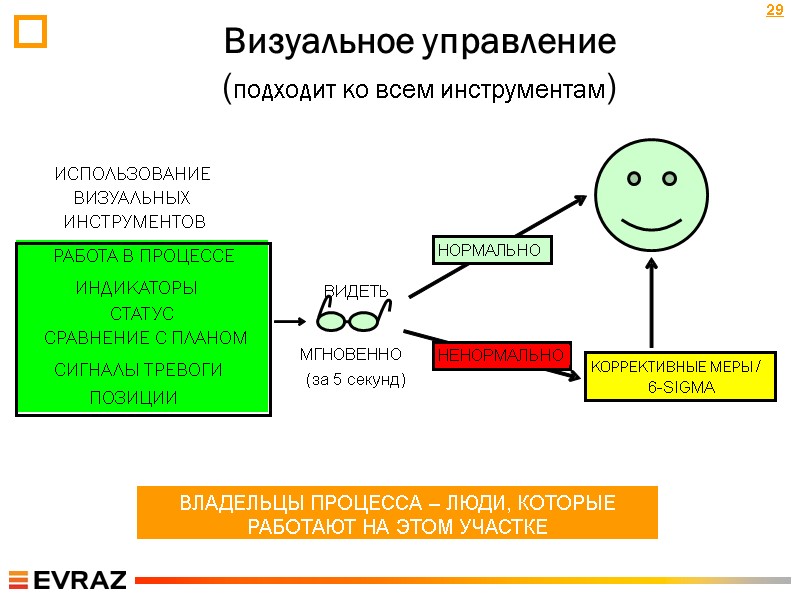 29

Визуальное управление
(подходит ко всем инструментам)

ИСПОЛЬЗОВАНИЕ ВИЗУАЛЬНЫХ ИНСТРУМЕНТОВ

РАБОТА В ПРОЦЕССЕ
ИНДИКАТОРЫ
СТАТУС
СРАВНЕНИЕ С ПЛАНОМ
СИГНАЛЫ ТРЕВОГИ
ПОЗИЦИИ

ВИДЕТЬ

МГНОВЕННО
(за 5 секунд)

НОРМАЛЬНО

НЕНОРМАЛЬНО

КОРРЕКТИВНЫЕ МЕРЫ / 6-SIGMA

ВЛАДЕЛЬЦЫ ПРОЦЕССА – ЛЮДИ, КОТОРЫЕ РАБОТАЮТ НА ЭТОМ УЧАСТКЕ

EVRAZ